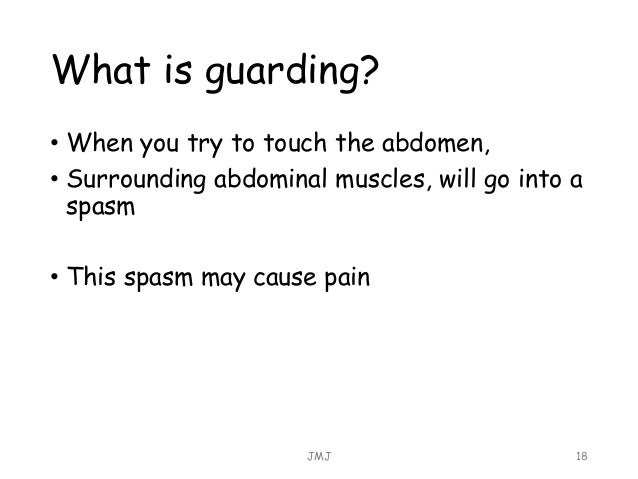 What is guarding?

• When you try to touch the abdomen,
• Surrounding abdominal muscles, will go into a spasm

• This spasm may cause pain

JMJ

18